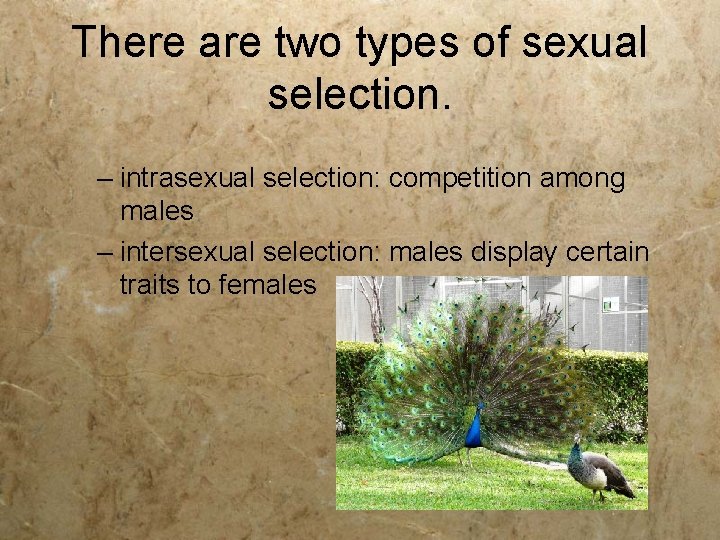 There are two types of sexual selection.

– intrasexual selection: competition among males

– intersexual selection: males display certain traits to females